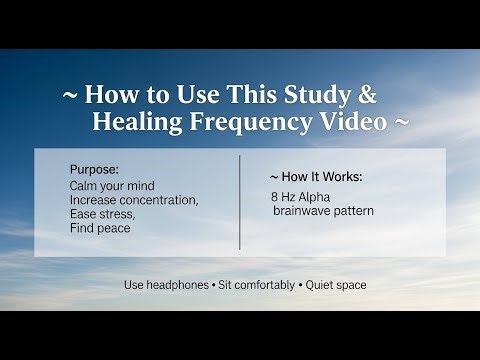 ~ How to Use This Study & Healing Frequency Video ~

Purpose:
Calm your mind
Increase concentration,
Ease stress,
Find peace

~ How It Works:
8 Hz Alpha brainwave pattern

Use headphones • Sit comfortably • Quiet space